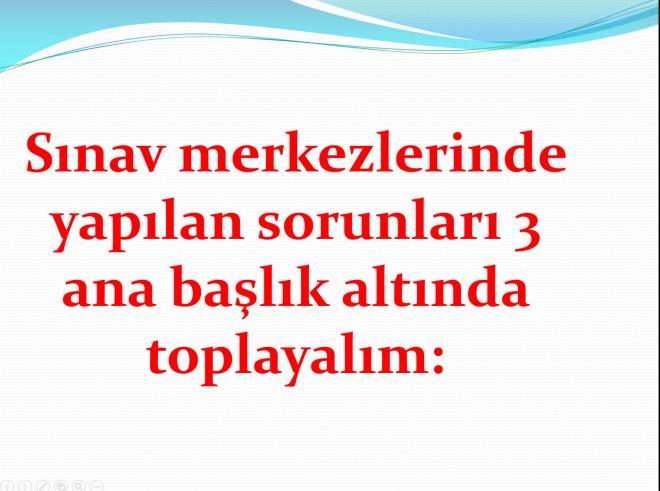 Sınav merkezlerinde yapılan sorunları 3 ana başlık altında toplayalım: